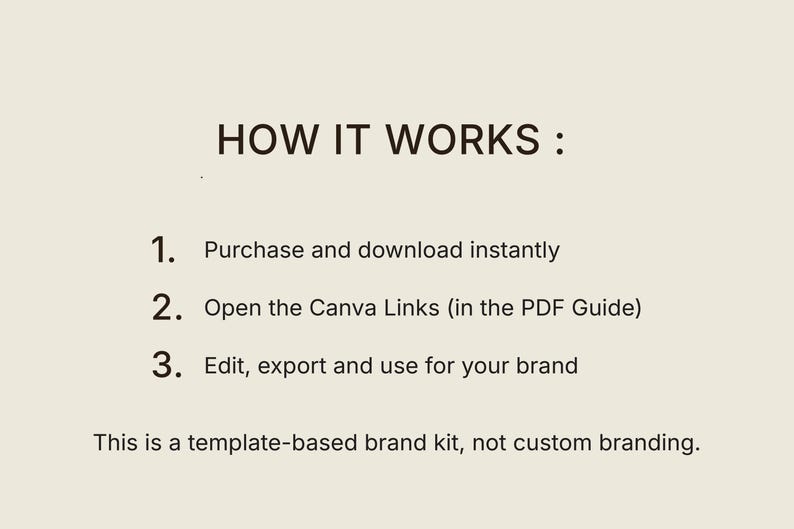 HOW IT WORKS :

1. Purchase and download instantly

2. Open the Canva Links (in the PDF Guide)

3. Edit, export and use for your brand

This is a template-based brand kit, not custom branding.